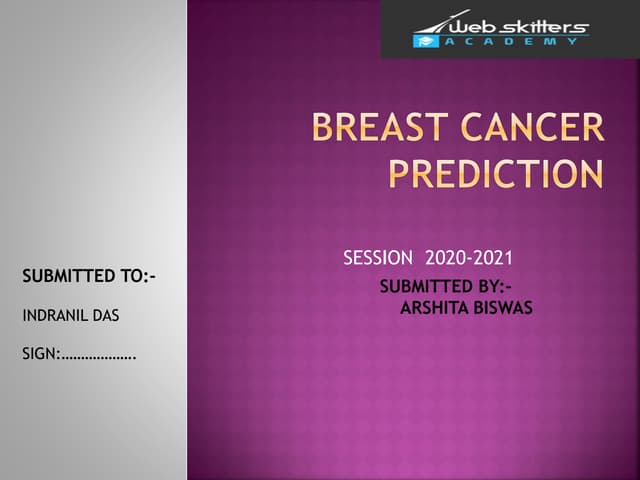 Web skitters
ACADEMY

BREAST CANCER PREDICTION

SESSION 2020-2021

SUBMITTED BY:-
ARSHITA BISWAS

SUBMITTED TO:-

INDRANIL DAS

SIGN:……………….